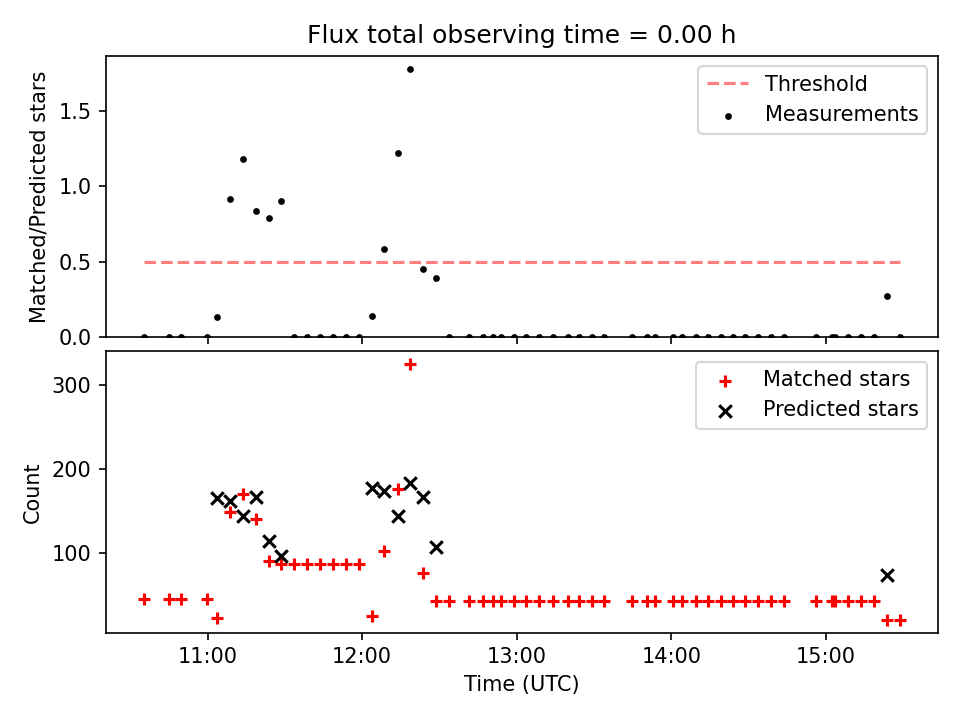 Flux total observing time = 0.00 h

Matched/Predicted stars

1.5
1.0
0.5
0.0

Threshold
Measurements

Count

300
200
100

Matched stars
Predicted stars

11:00
12:00
13:00
14:00
15:00
Time (UTC)